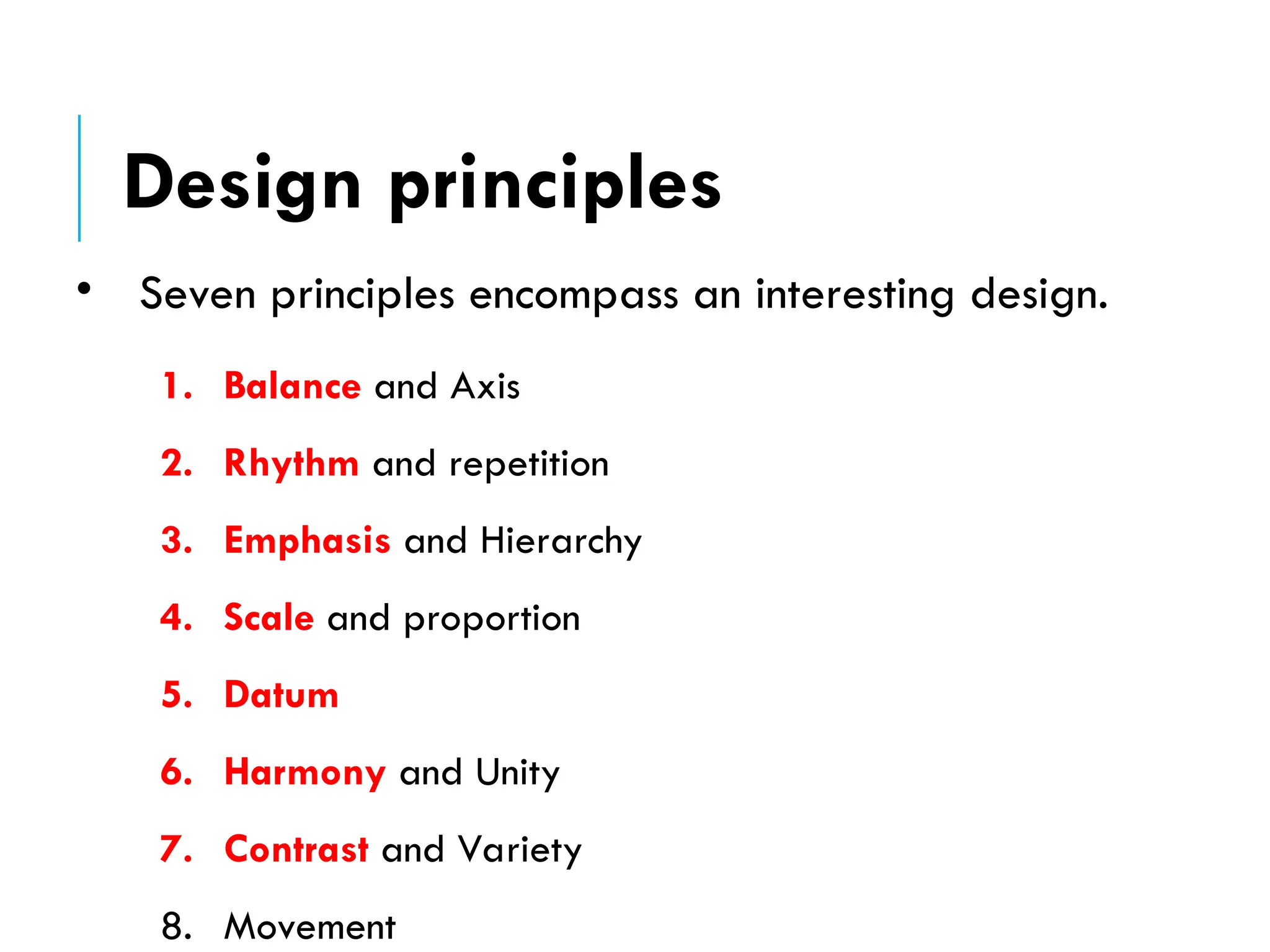 Design principles

• Seven principles encompass an interesting design.

1. Balance and Axis
2. Rhythm and repetition
3. Emphasis and Hierarchy
4. Scale and proportion
5. Datum
6. Harmony and Unity
7. Contrast and Variety
8. Movement